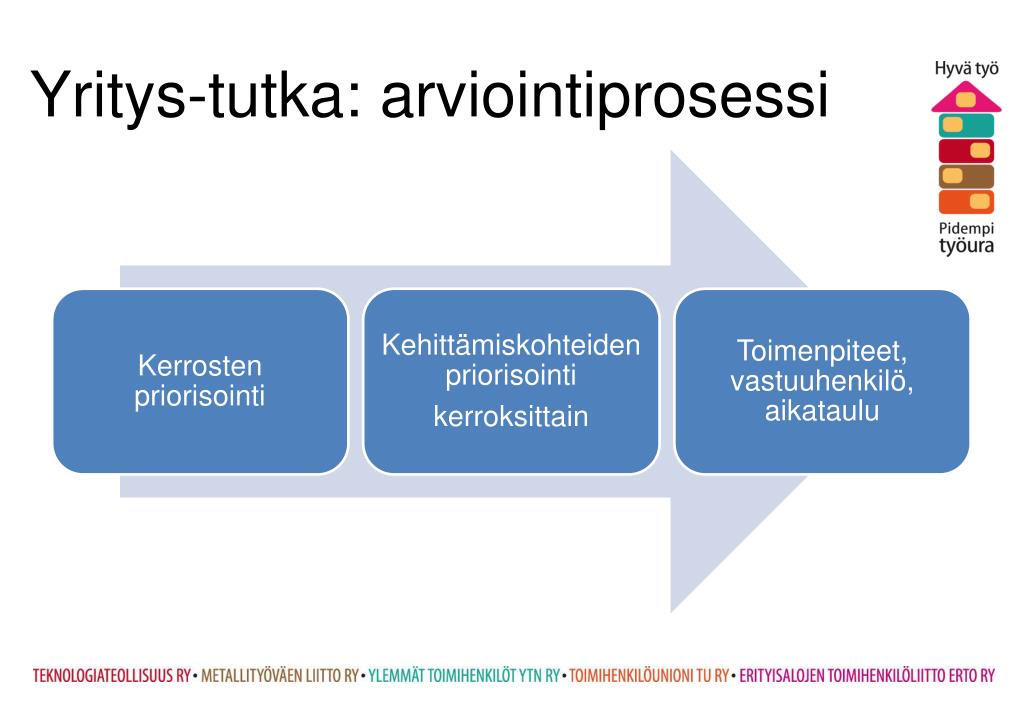 Yritys-tutka: arviointiprosessi

Hyvä työ

Pidempi työura

Kerrosten priorisointi

Kehittämiskohteiden priorisointi

kerroksittain

Toimenpiteet, vastuuhenkilö, aikataulu

TEKNOLOGIATEOLLISUUS RY • METALLITYÖVÄEN LIITTO RY • YLEMMÄT TOIMIHENKILÖT YTN RY • TOIMIHENKILÖUNIONI TU RY • ERITYISALOJEN TOIMIHENKILÖLIITTO ERTO RY